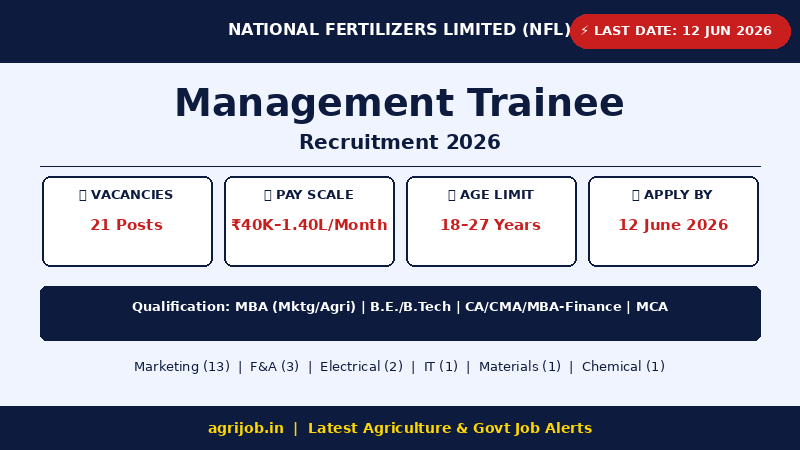 NATIONAL FERTILIZERS LIMITED (NFL)

⚡ LAST DATE: 12 JUN 2026

Management Trainee

Recruitment 2026

VACANCIES
21 Posts

PAY SCALE
₹40K-1.40L/Month

AGE LIMIT
18-27 Years

APPLY BY
12 June 2026

Qualification: MBA (Mktg/Agri) | B.E./B.Tech | CA/CMA/MBA-Finance | MCA

Marketing (13) | F&A (3) | Electrical (2) | IT (1) | Materials (1) | Chemical (1)

agrijob.in | Latest Agriculture & Govt Job Alerts